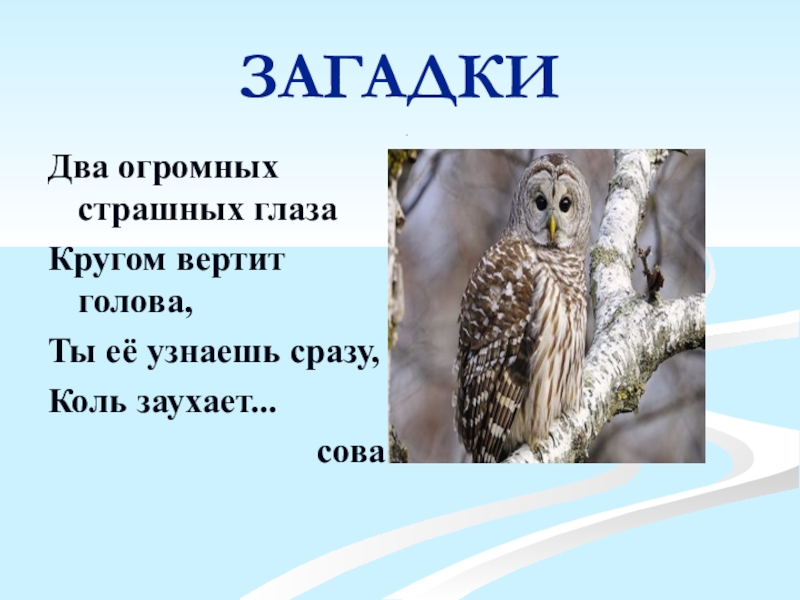 ЗАГАДКИ

Два огромных страшных глаза

Кругом вертит голова,

Ты её узнаешь сразу,

Коль заухает...

сова